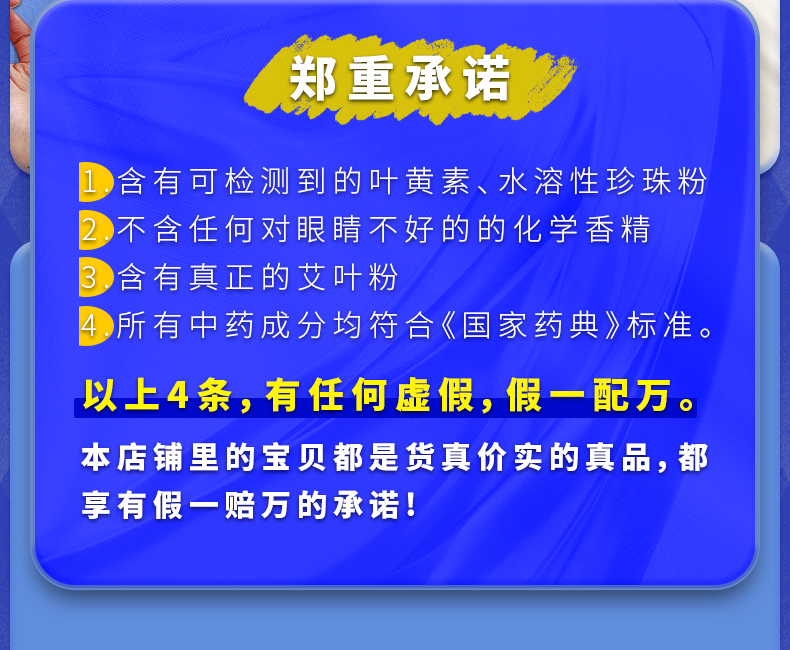 郑重承诺

1.含有可检测到的叶黄素、水溶性珍珠粉
2.不含任何对眼睛不好的的化学香精
3.含有真正的艾叶粉
4.所有中药成分均符合《国家药典》标准。

以上4条，有任何虚假，假一配万。

本店铺里的宝贝都是货真价实的真品，都享有假一赔万的承诺！